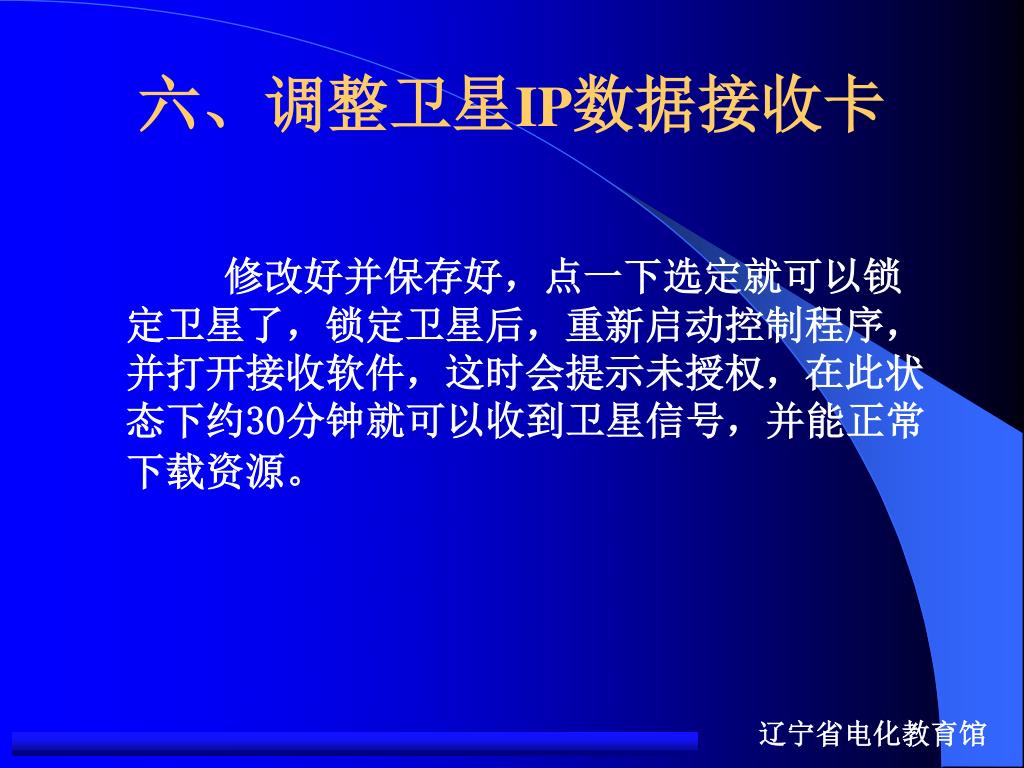 六、调整卫星IP数据接收卡

修改好并保存好，点一下选定就可以锁定卫星了，锁定卫星后，重新启动控制程序，并打开接收软件，这时会提示未授权，在此状态下约30分钟就可以收到卫星信号，并能正常下载资源。

辽宁省电化教育馆